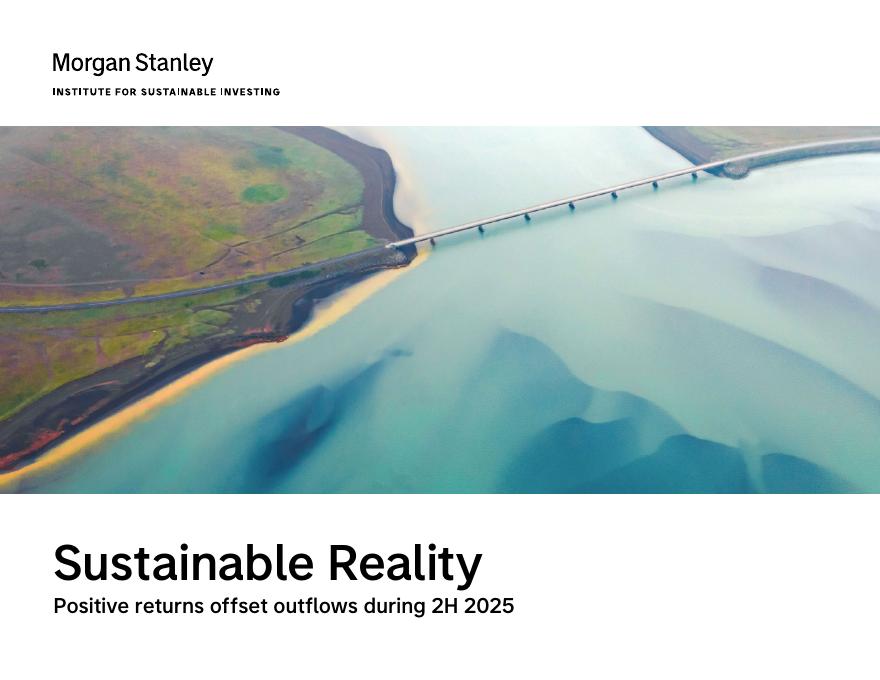 Morgan Stanley

INSTITUTE FOR SUSTAINABLE INVESTING

Sustainable Reality

Positive returns offset outflows during 2H 2025